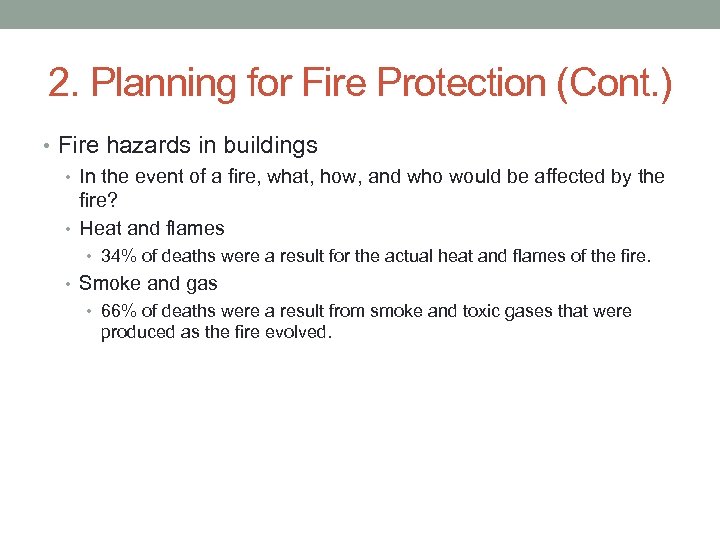 2. Planning for Fire Protection (Cont.)

• Fire hazards in buildings
  • In the event of a fire, what, how, and who would be affected by the fire?
  • Heat and flames
    • 34% of deaths were a result for the actual heat and flames of the fire.
  • Smoke and gas
    • 66% of deaths were a result from smoke and toxic gases that were produced as the fire evolved.